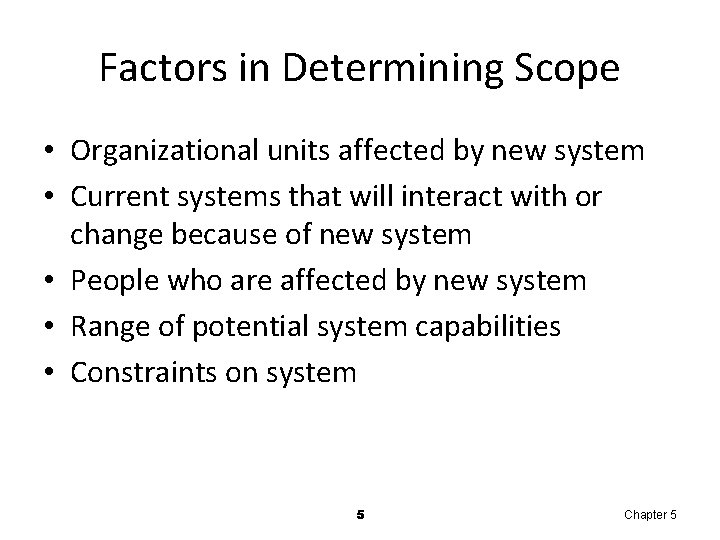 Factors in Determining Scope

• Organizational units affected by new system
• Current systems that will interact with or change because of new system
• People who are affected by new system
• Range of potential system capabilities
• Constraints on system

5

Chapter 5